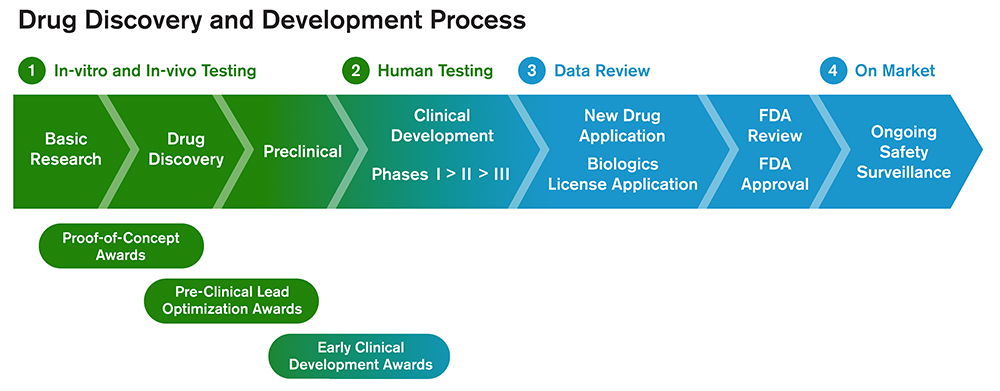 Drug Discovery and Development Process

1 In-vitro and In-vivo Testing

2 Human Testing

3 Data Review

4 On Market

Basic Research

Drug Discovery

Preclinical

Clinical Development

Phases I > II > III

New Drug Application

Biologics License Application

FDA Review

FDA Approval

Ongoing Safety Surveillance

Proof-of-Concept Awards

Pre-Clinical Lead Optimization Awards

Early Clinical Development Awards